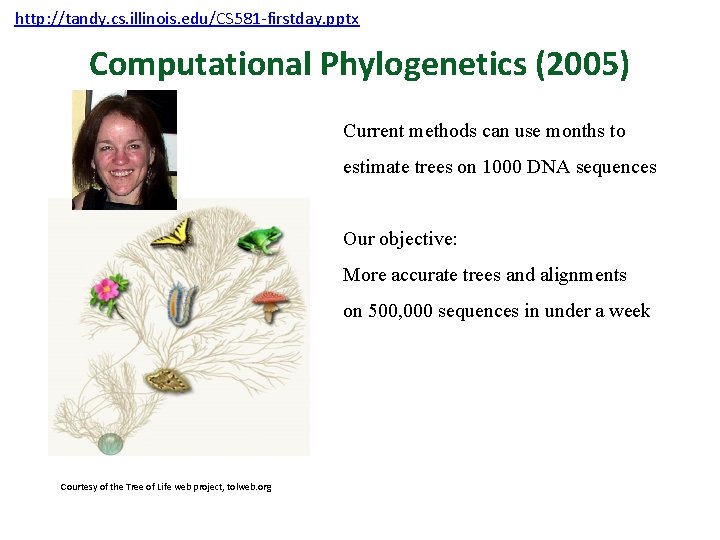 http://tandy.cs.illinois.edu/CS581-firstday.pptx

Computational Phylogenetics (2005)

Current methods can use months to estimate trees on 1000 DNA sequences

Our objective:
More accurate trees and alignments on 500,000 sequences in under a week

Courtesy of the Tree of Life web project, tolweb.org